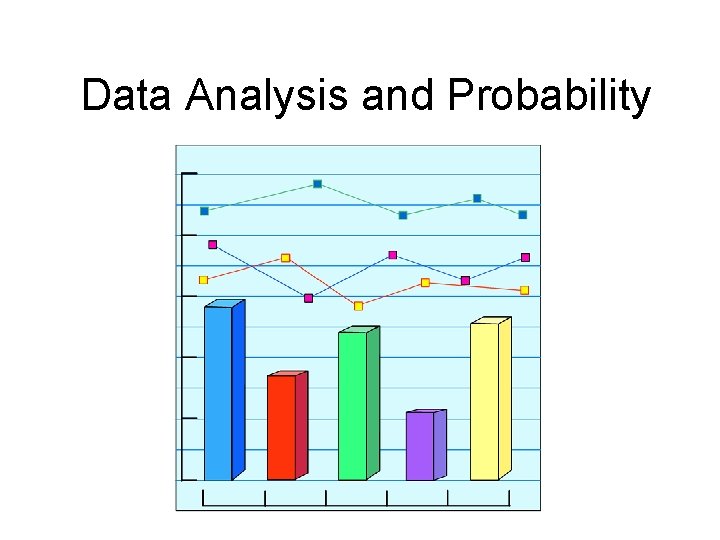 Data Analysis and Probability